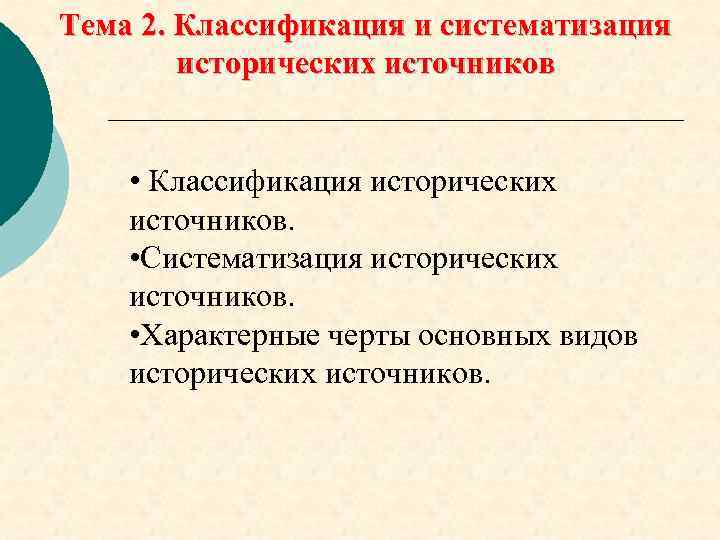 Тема 2. Классификация и систематизация исторических источников

• Классификация исторических источников.
•Систематизация исторических источников.
•Характерные черты основных видов исторических источников.